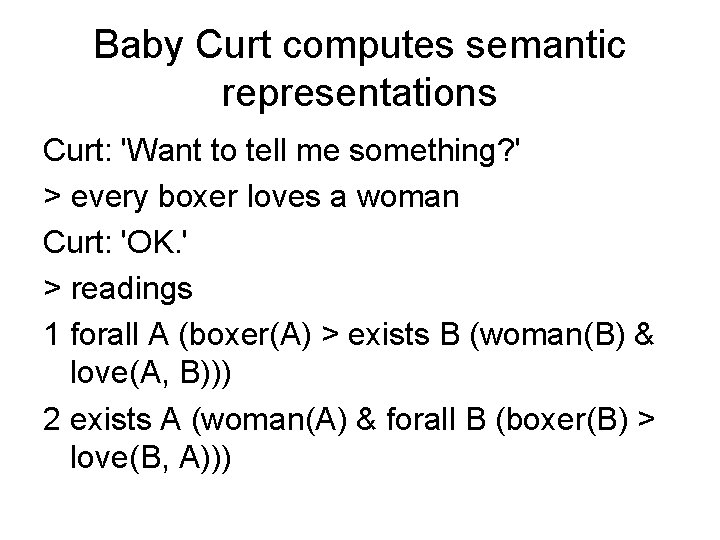 Baby Curt computes semantic representations

Curt: 'Want to tell me something?'

> every boxer loves a woman

Curt: 'OK.'

> readings

1 forall A (boxer(A) > exists B (woman(B) & love(A, B)))

2 exists A (woman(A) & forall B (boxer(B) > love(B, A)))